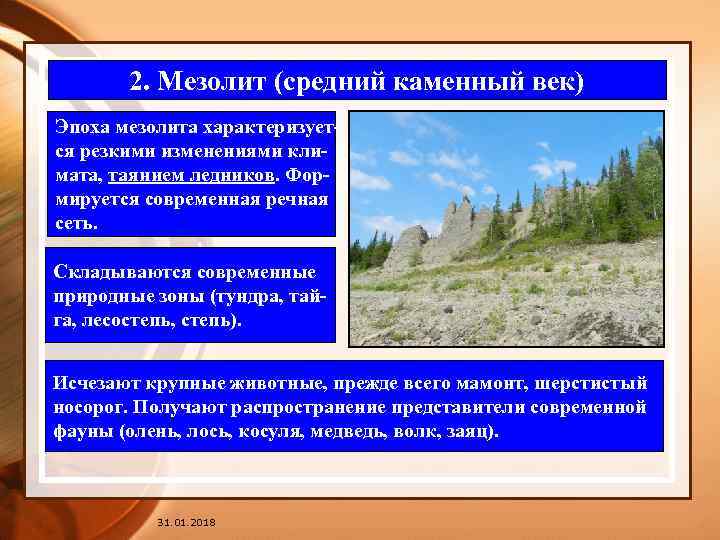 2. Мезолит (средний каменный век)

Эпоха мезолита характеризуется резкими изменениями климата, таянием ледников. Формируется современная речная сеть.

Складываются современные природные зоны (тундра, тайга, лесостепь, степь).

Исчезают крупные животные, прежде всего мамонт, шерстистый носорог. Получают распространение представители современной фауны (олень, лось, косуля, медведь, волк, заяц).

31.01.2018